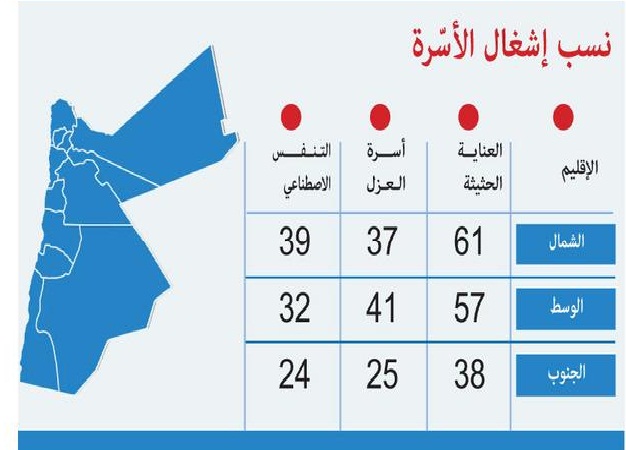 نسب إشغال الأسّرة

| الإقليم | العناية الحثيثة | أسرة العزل | التنفس الاصطناعي |
|---|---|---|---|
| الشمال | 61 | 37 | 39 |
| الوسط | 57 | 41 | 32 |
| الجنوب | 38 | 25 | 24 |